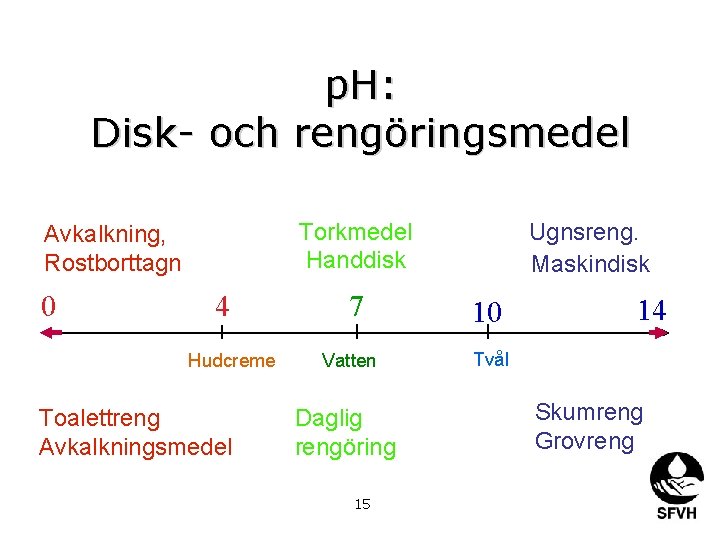 pH:
Disk- och rengöringsmedel

Avkalkning,
Rostborttagn

Torkmedel
Handdisk

Ugnsreng.
Maskindisk

0

4

7

10

14

Hudcreme

Vatten

Tvål

Toalettreng
Avkalkningsmedel

Daglig
rengöring

Skumreng
Grovreng

15

SFVH